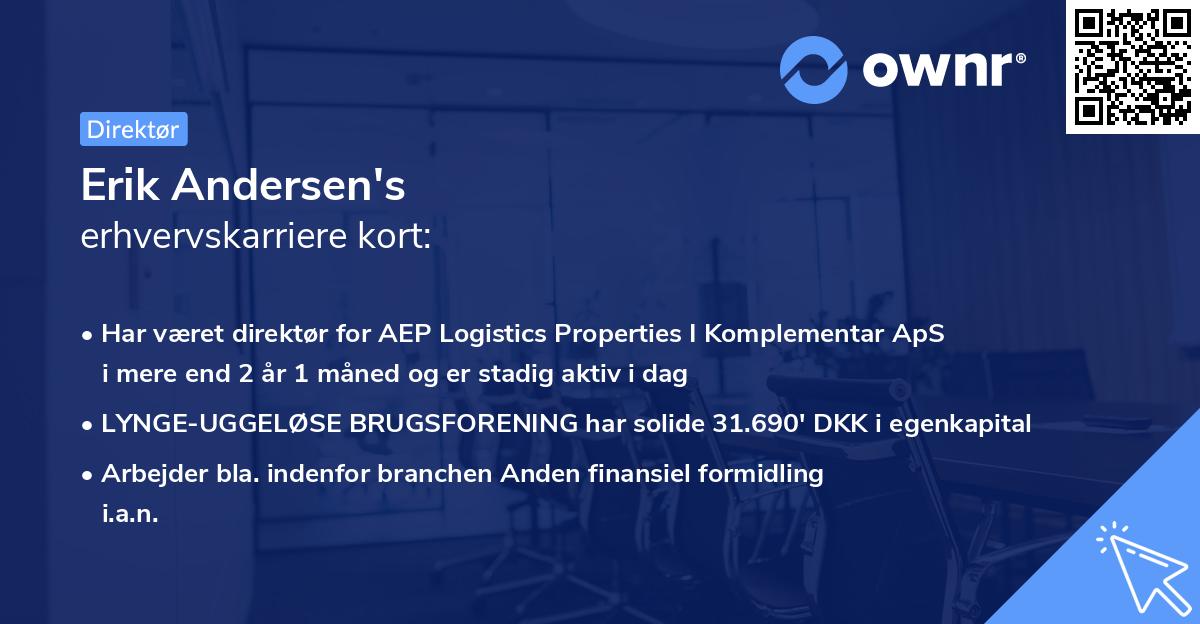 ownr®

Direktør

Erik Andersen's
erhvervskarriere kort:

• Har været direktør for AEP Logistics Properties I Komplementar ApS i mere end 2 år 1 måned og er stadig aktiv i dag
• LYNGE-UGGELØSE BRUGSFORENING har solide 31.690' DKK i egenkapital
• Arbejder bla. indenfor branchen Anden finansiel formidling i.a.n.